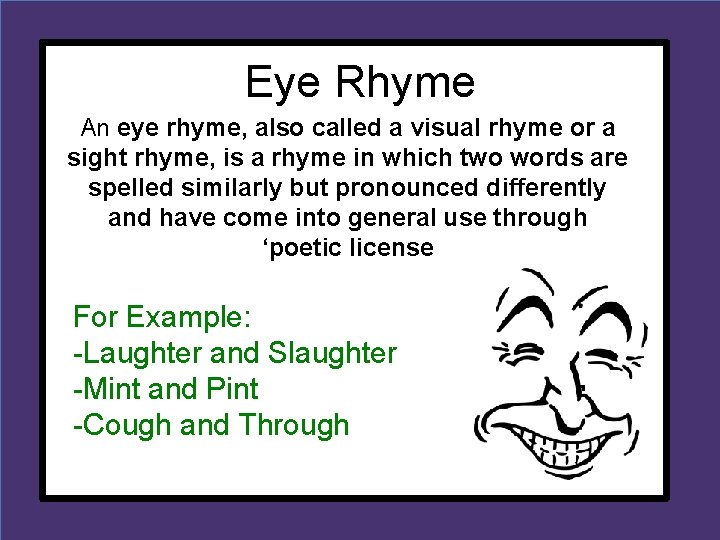 Eye Rhyme

An eye rhyme, also called a visual rhyme or a sight rhyme, is a rhyme in which two words are spelled similarly but pronounced differently and have come into general use through ‘poetic license

For Example:
-Laughter and Slaughter
-Mint and Pint
-Cough and Through